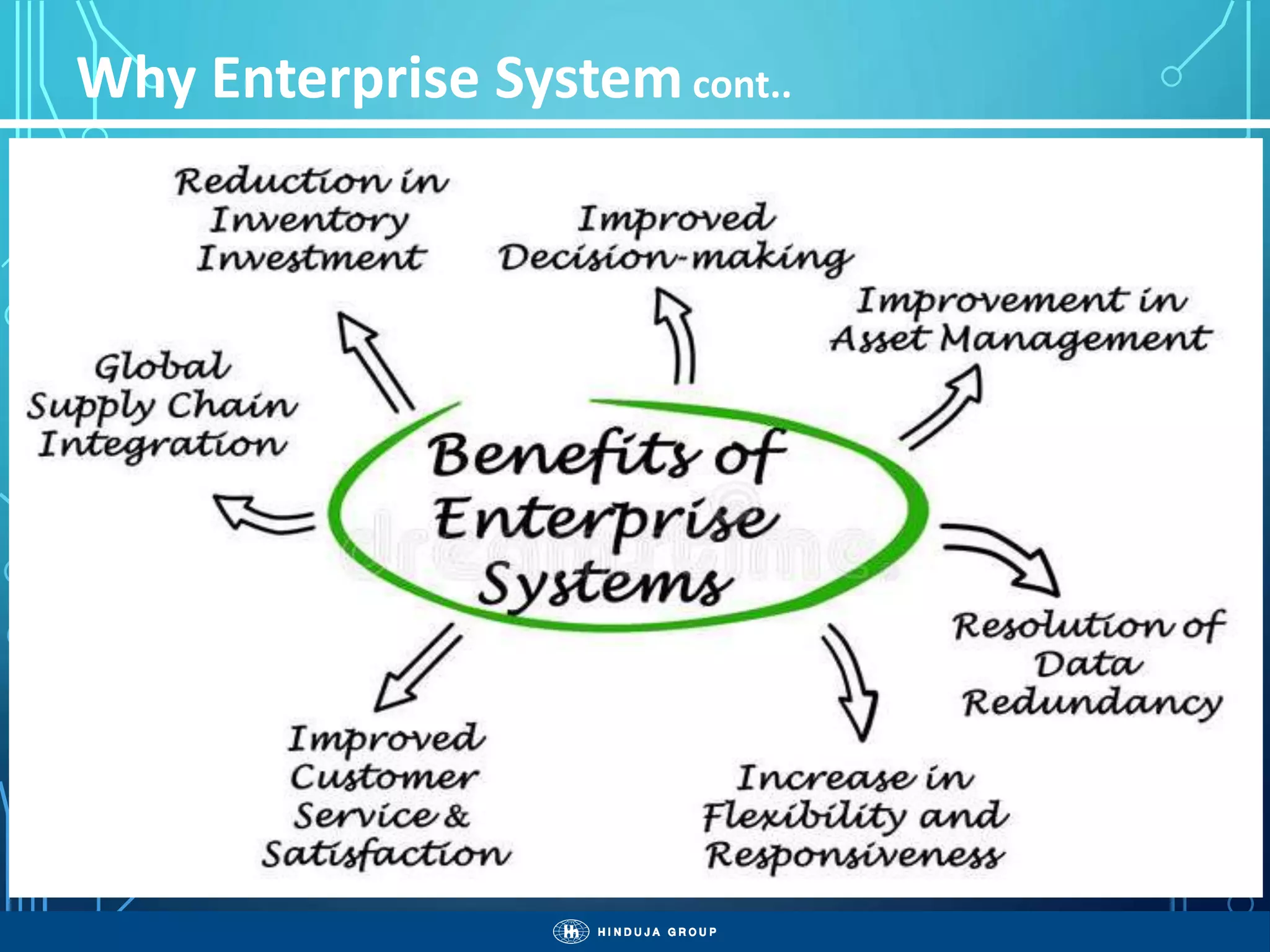 Why Enterprise System cont..

Reduction in Inventory Investment

Improved Decision-making

Improvement in Asset Management

Global Supply Chain Integration

Benefits of Enterprise Systems

dreamstime

Resolution of Data Redundancy

Improved Customer Service & Satisfaction

Increase in Flexibility and Responsiveness

HINDUJA GROUP